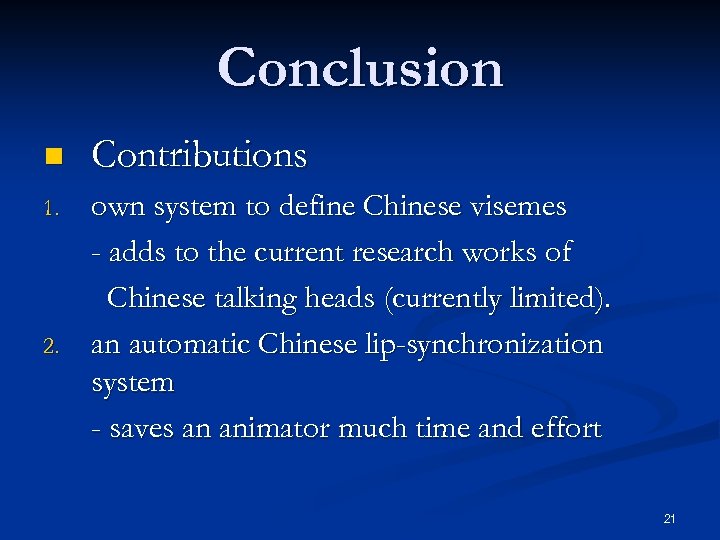 Conclusion

Contributions

1. own system to define Chinese visemes

- adds to the current research works of Chinese talking heads (currently limited).

2. an automatic Chinese lip-synchronization system

- saves an animator much time and effort

21